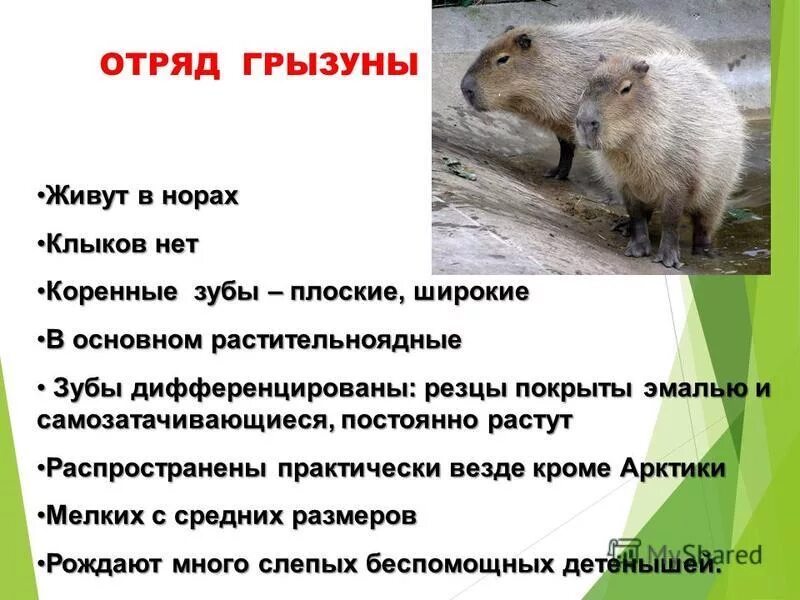 ОТРЯД ГРЫЗУНЫ

•Живут в норах

•Клыков нет

•Коренные зубы – плоские, широкие

•В основном растительноядные

• Зубы дифференцированы: резцы покрыты эмалью и самозатачивающиеся, постоянно растут

•Распространены практически везде кроме Арктики

•Мелких с средних размеров

•Рождают много слепых беспомощных детенышей.

MyShared